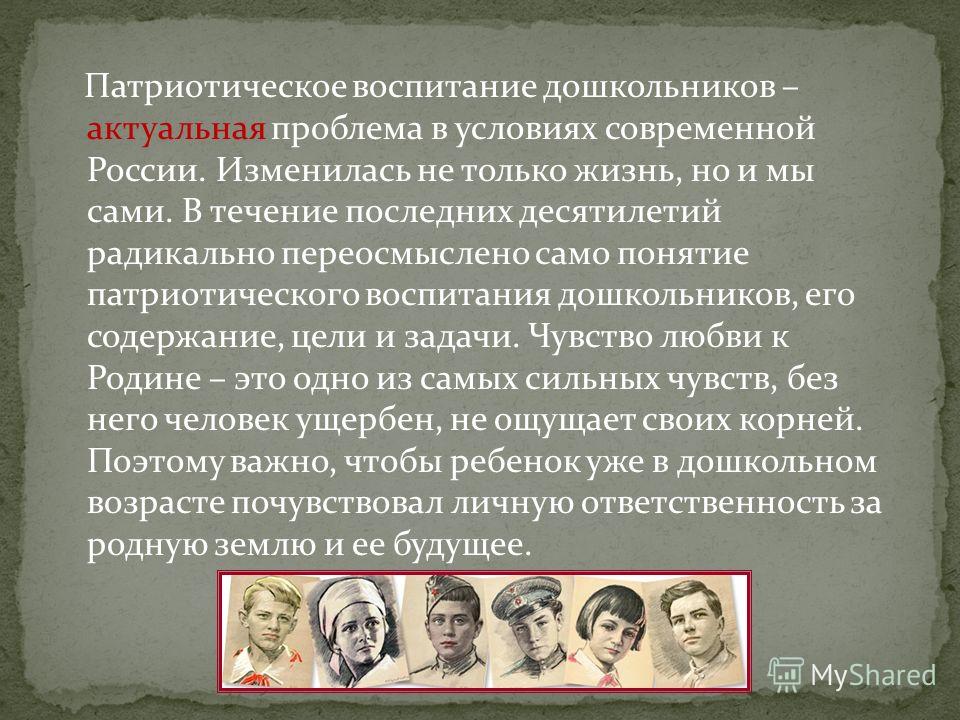 Патриотическое воспитание дошкольников – актуальная проблема в условиях современной России. Изменилась не только жизнь, но и мы сами. В течение последних десятилетий радикально переосмыслено само понятие патриотического воспитания дошкольников, его содержание, цели и задачи. Чувство любви к Родине – это одно из самых сильных чувств, без него человек ущербен, не ощущает своих корней. Поэтому важно, чтобы ребенок уже в дошкольном возрасте почувствовал личную ответственность за родную землю и ее будущее.

MyShared